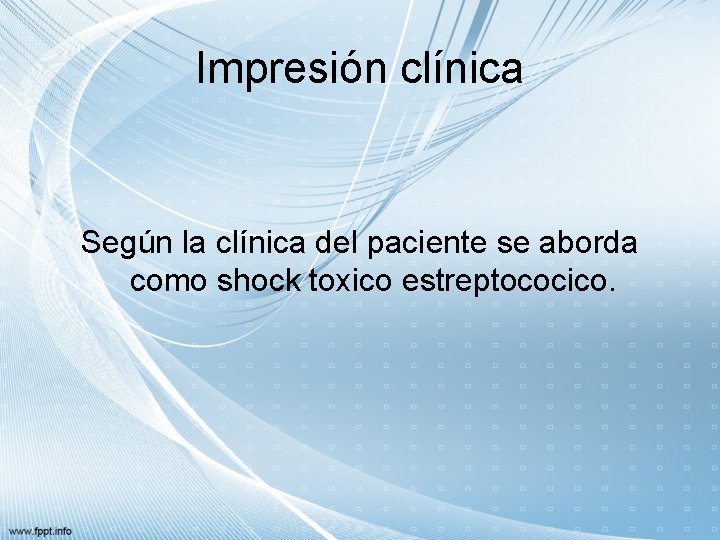 Impresión clínica

Según la clínica del paciente se aborda como shock toxico estreptococico.

www.fppt.info